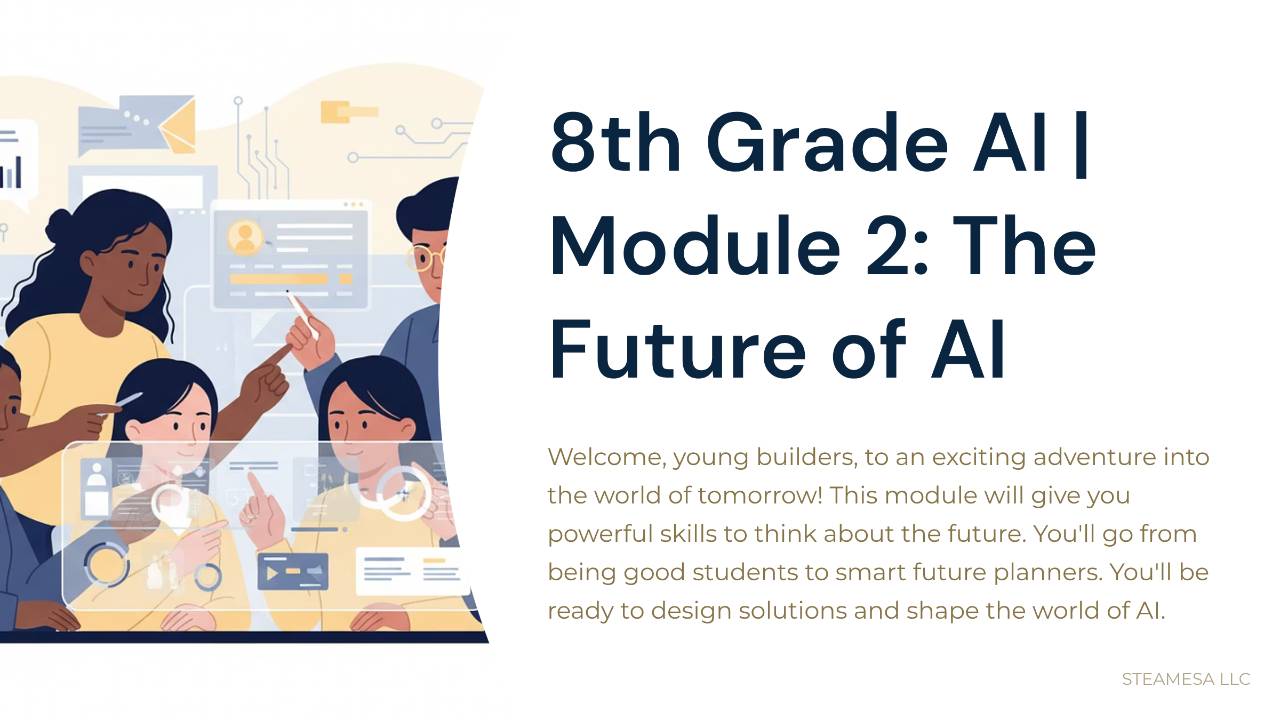 8th Grade AI | Module 2: The Future of AI

Welcome, young builders, to an exciting adventure into the world of tomorrow! This module will give you powerful skills to think about the future. You'll go from being good students to smart future planners. You'll be ready to design solutions and shape the world of AI.

STEAMESA LLC